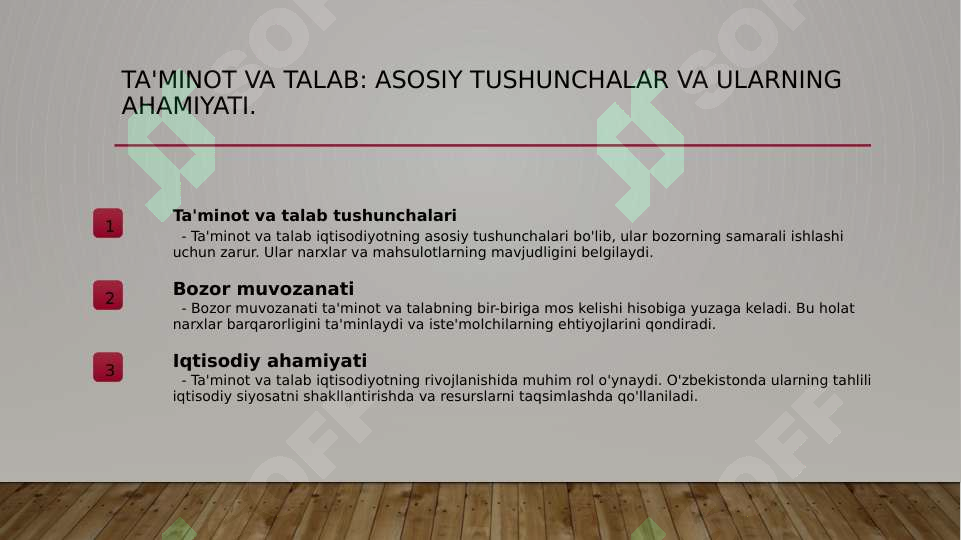 TA'MINOT VA TALAB: ASOSIY TUSHUNCHALAR VA ULARNING AHAMIYATI.

1

Ta'minot va talab tushunchalari

- Ta'minot va talab iqtisodiyotning asosiy tushunchalari bo'lib, ular bozorning samarali ishlashi uchun zarur. Ular narxlar va mahsulotlarning mavjudligini belgilaydi.

2

Bozor muvozanati

- Bozor muvozanati ta'minot va talabning bir-biriga mos kelishi hisobiga yuzaga keladi. Bu holat narxlar barqarorligini ta'minlaydi va iste'molchilarning ehtiyojlarini qondiradi.

3

Iqtisodiy ahamiyati

- Ta'minot va talab iqtisodiyotning rivojlanishida muhim rol o'ynaydi. O'zbekistonda ularning tahlili iqtisodiy siyosatni shakllantirishda va resurslarni taqsimlashda qo'llaniladi.